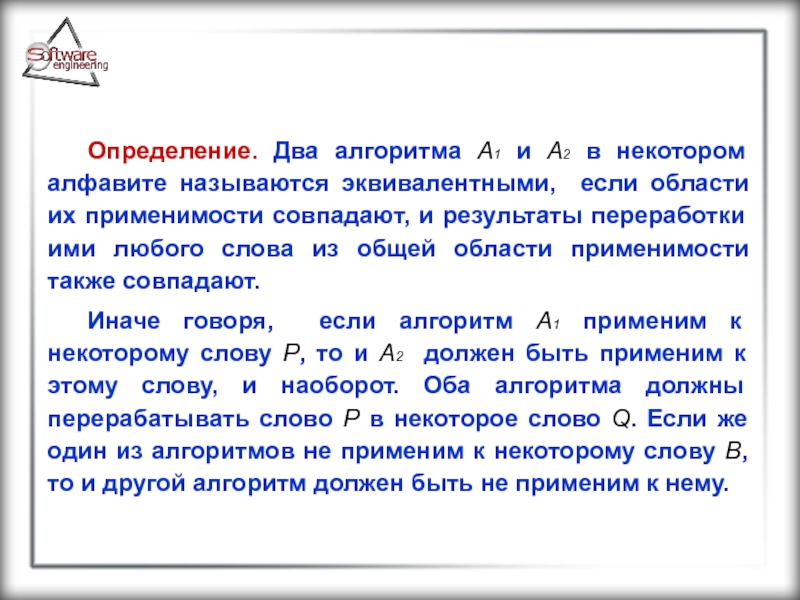 Software engineering

Определение. Два алгоритма $A_1$ и $A_2$ в некотором алфавите называются эквивалентными, если области их применимости совпадают, и результаты переработки ими любого слова из общей области применимости также совпадают.

Иначе говоря, если алгоритм $A_1$ применим к некоторому слову $P$, то и $A_2$ должен быть применим к этому слову, и наоборот. Оба алгоритма должны перерабатывать слово $P$ в некоторое слово $Q$. Если же один из алгоритмов не применим к некоторому слову $B$, то и другой алгоритм должен быть не применим к нему.